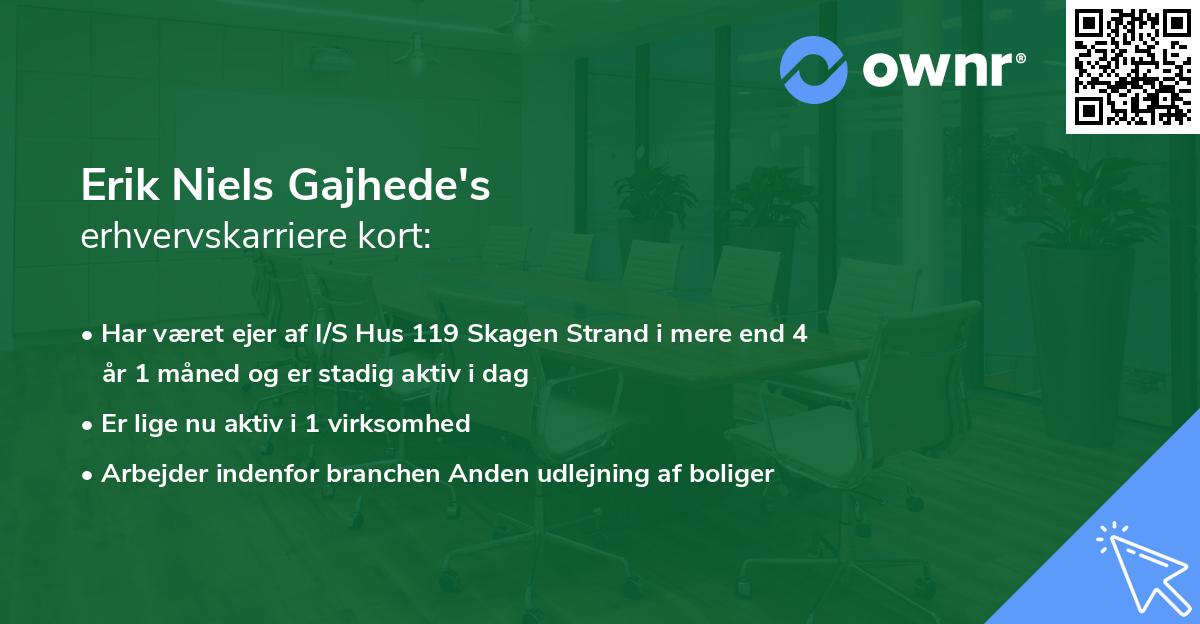 ownr®

Erik Niels Gajhede's
erhvervskarriere kort:

• Har været ejer af I/S Hus 119 Skagen Strand i mere end 4 år 1 måned og er stadig aktiv i dag
• Er lige nu aktiv i 1 virksomhed
• Arbejder indenfor branchen Anden udlejning af boliger